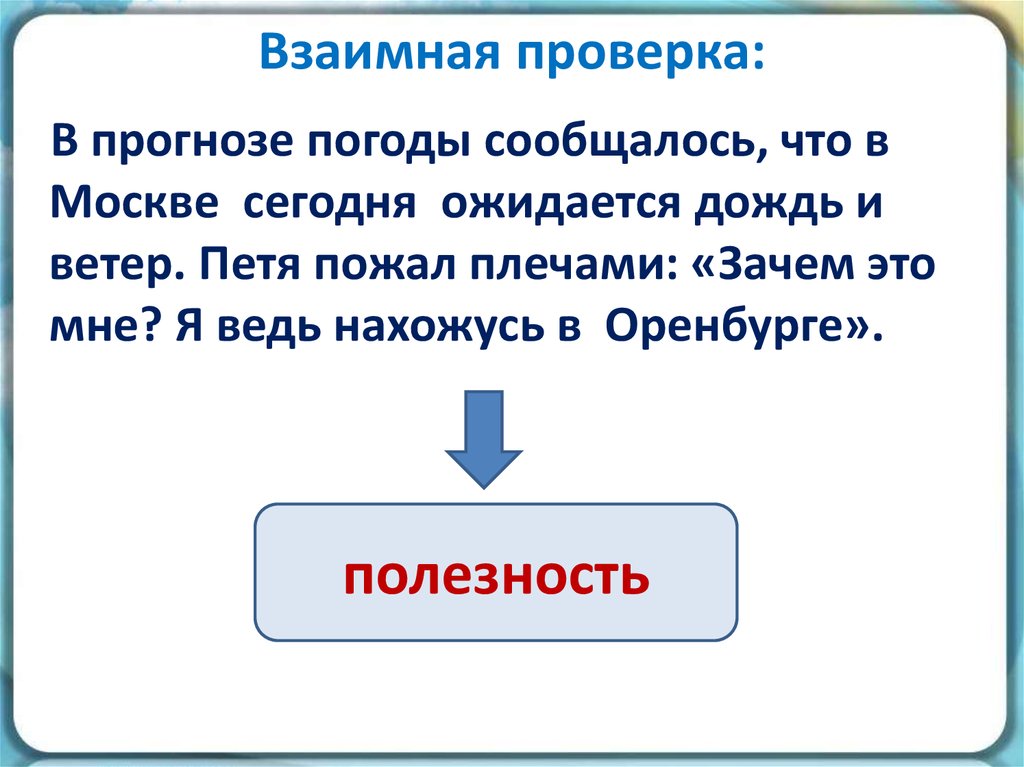 Взаимная проверка:

В прогнозе погоды сообщалось, что в Москве сегодня ожидается дождь и ветер. Петя пожал плечами: «Зачем это мне? Я ведь нахожусь в Оренбурге».

полезность